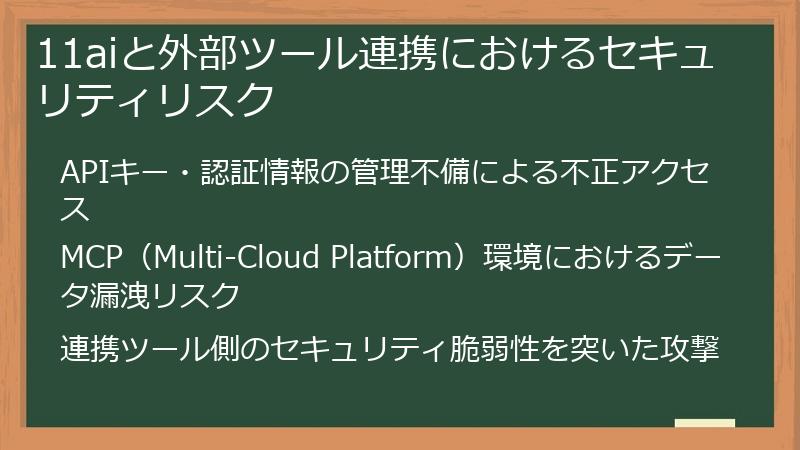 11aiと外部ツール連携におけるセキュリティリスク

APIキー・認証情報の管理不備による不正アクセス

MCP（Multi-Cloud Platform）環境におけるデータ漏洩リスク

連携ツール側のセキュリティ脆弱性を突いた攻撃